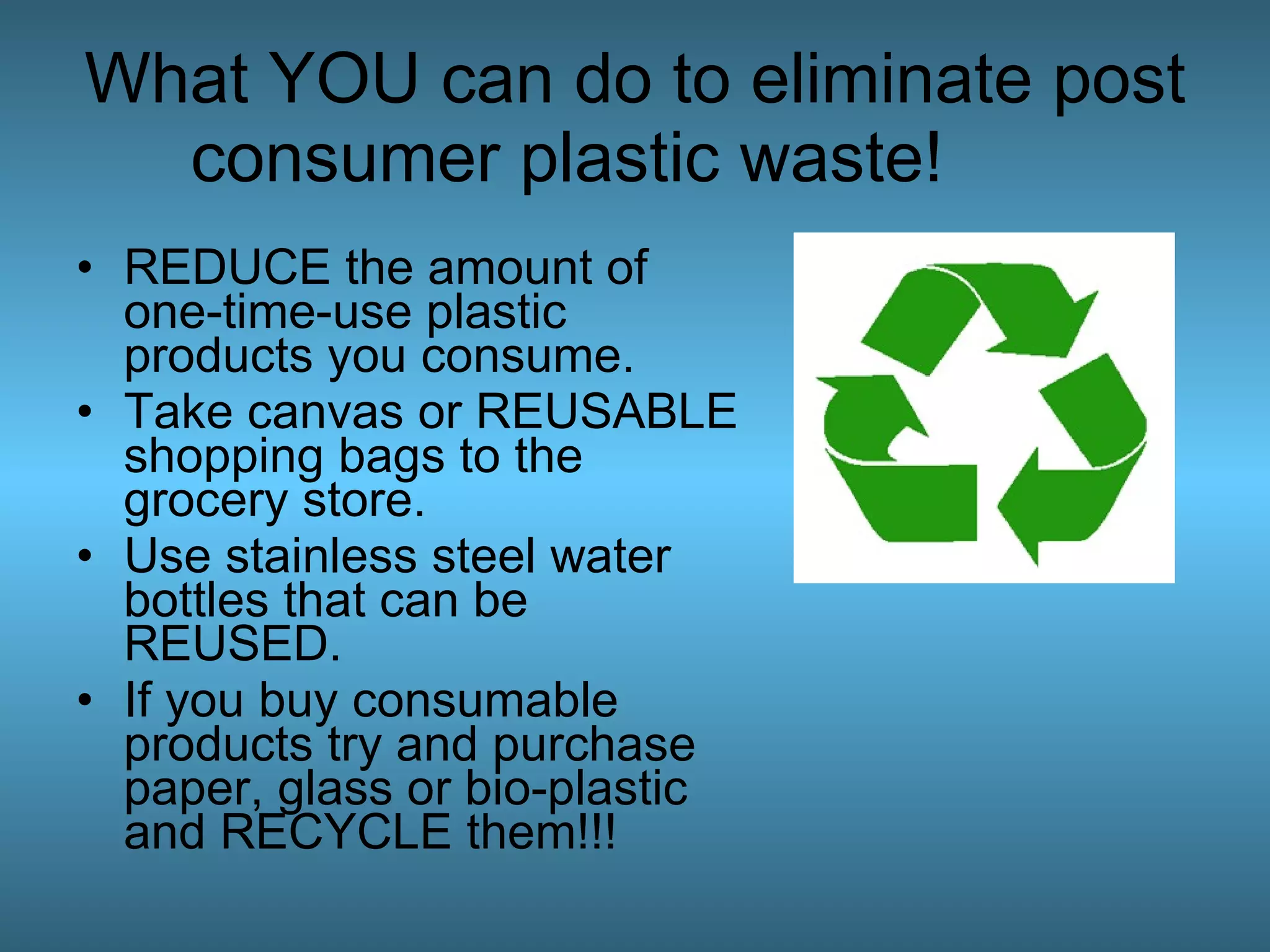 What YOU can do to eliminate post consumer plastic waste!

• REDUCE the amount of one-time-use plastic products you consume.
• Take canvas or REUSABLE shopping bags to the grocery store.
• Use stainless steel water bottles that can be REUSED.
• If you buy consumable products try and purchase paper, glass or bio-plastic and RECYCLE them!!!